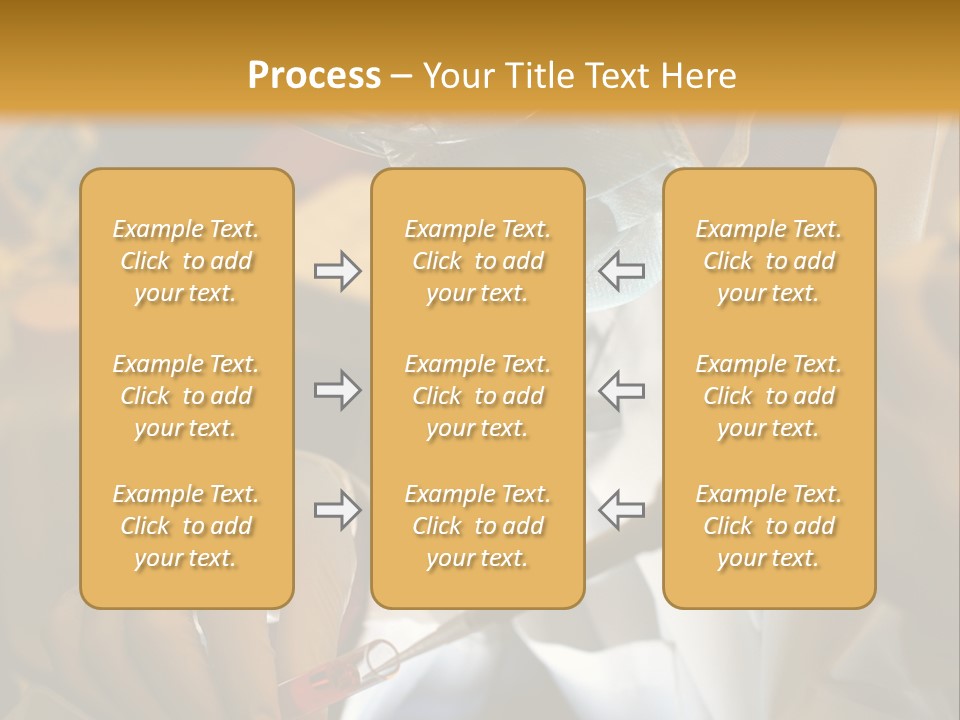 Process – Your Title Text Here

Example Text. Click to add your text.

Example Text. Click to add your text.

Example Text. Click to add your text.

Example Text. Click to add your text.

Example Text. Click to add your text.

Example Text. Click to add your text.

Example Text. Click to add your text.

Example Text. Click to add your text.

Example Text. Click to add your text.